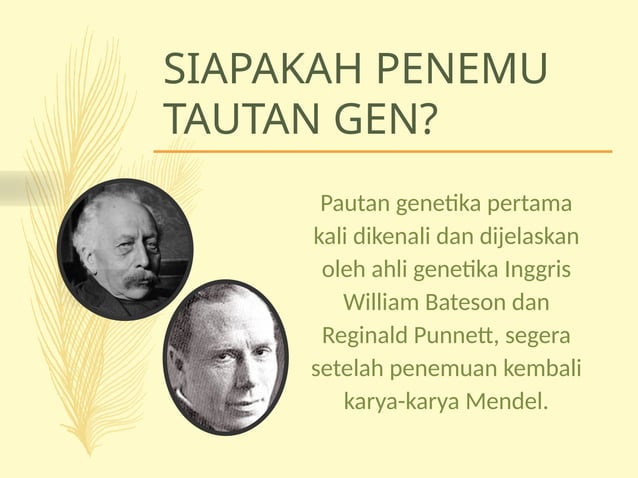 SIAPAKAH PENEMU TAUTAN GEN?

Pautan genetika pertama kali dikenali dan dijelaskan oleh ahli genetika Inggris William Bateson dan Reginald Punnett, segera setelah penemuan kembali karya-karya Mendel.